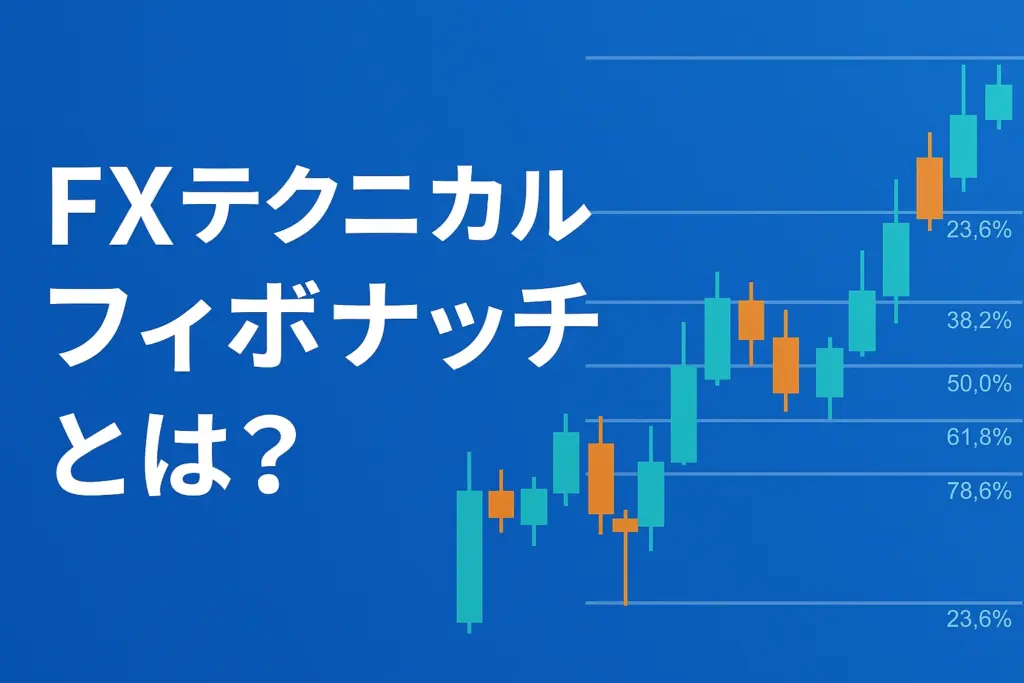 FXテクニカル
フィボナッチ
とは?

23,6%
38,2%
50,0%
61,8%
78,6%
23,6%